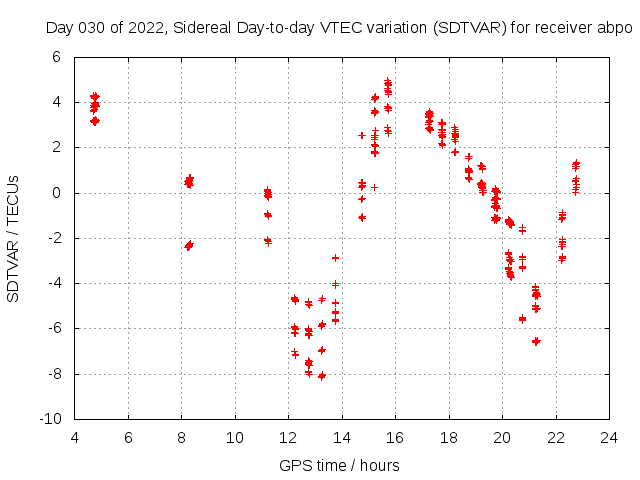 Day 030 of 2022, Sidereal Day-to-day VTEC variation (SDTVAR) for receiver abpo

SDTVAR / TECUs

6
4
2
0
-2
-4
-6
-8
-10

4 6 8 10 12 14 16 18 20 22 24

GPS time / hours